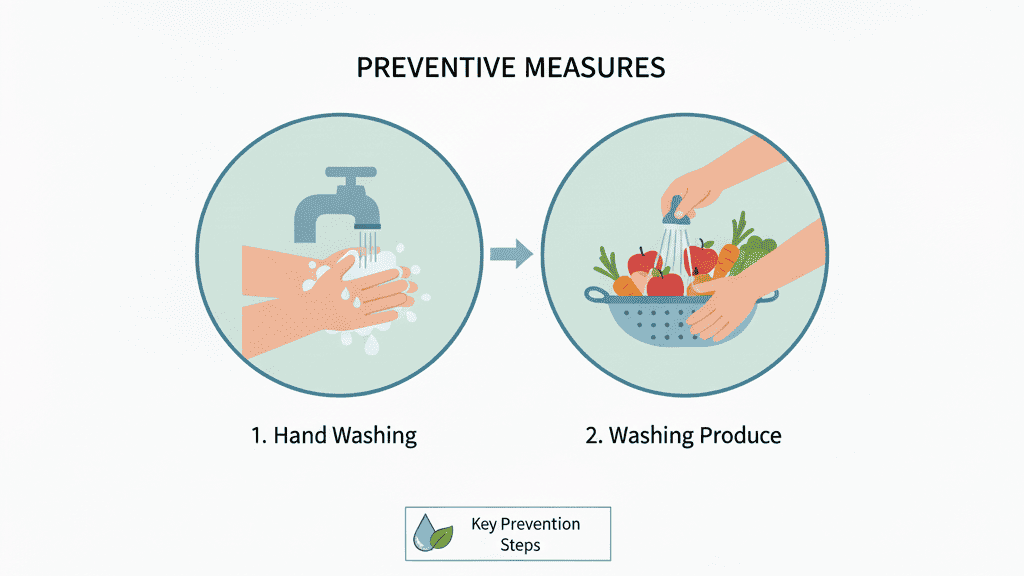 PREVENTIVE MEASURES

1. Hand Washing

2. Washing Produce

Key Prevention Steps